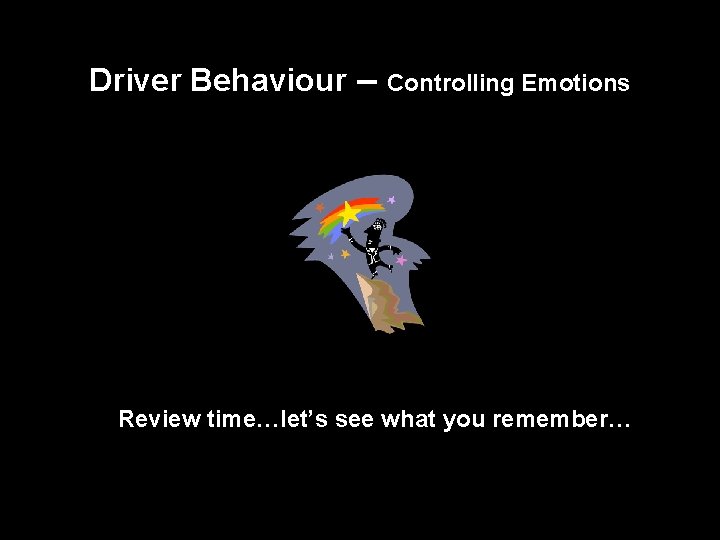 Driver Behaviour – Controlling Emotions

Review time…let's see what you remember…